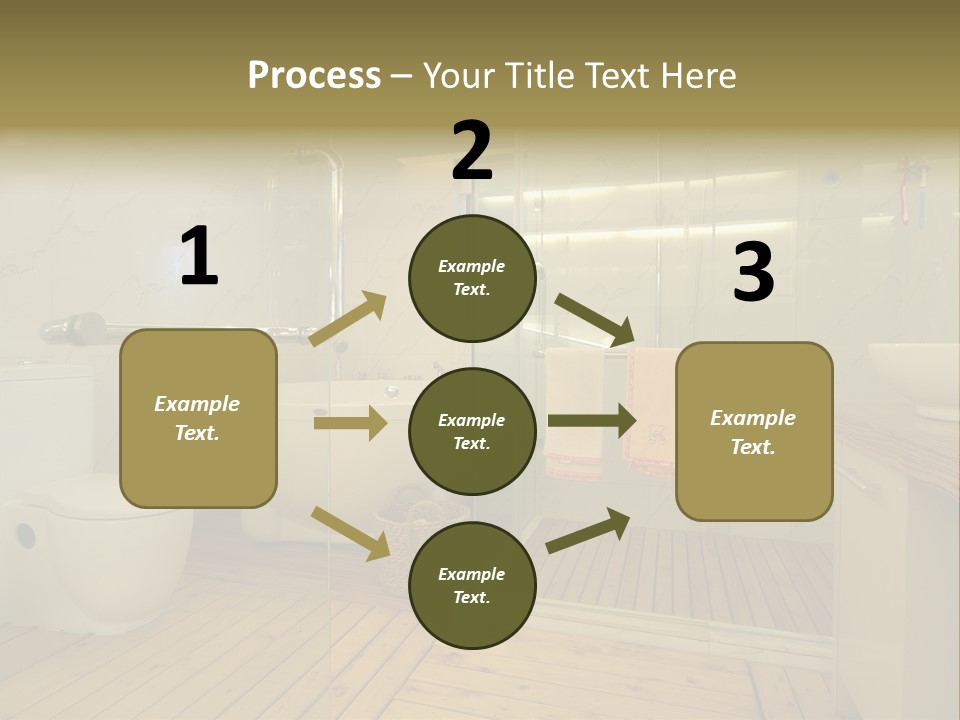 Process – Your Title Text Here

1

Example Text.

2

Example Text.

Example Text.

Example Text.

3

Example Text.